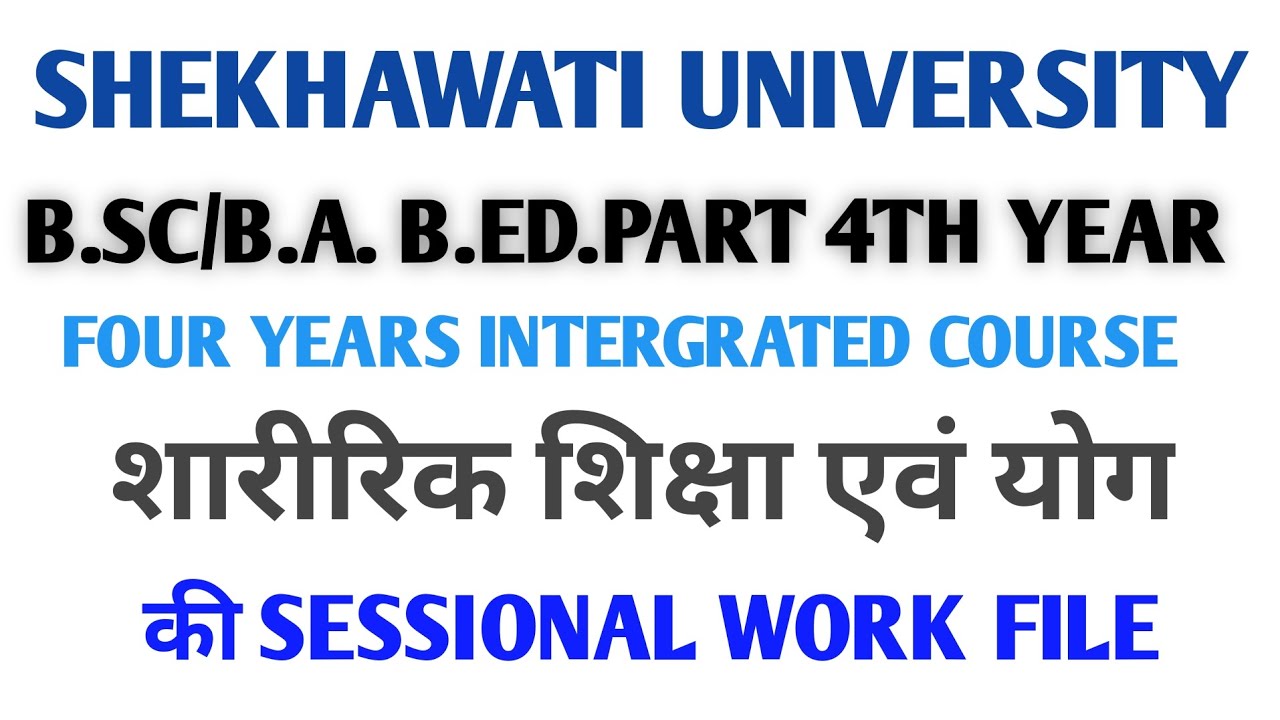 SHEKHAWATI UNIVERSITY

B.SC/B.A. B.ED.PART 4TH YEAR

FOUR YEARS INTERGRATED COURSE

शारीरिक शिक्षा एवं योग

की SESSIONAL WORK FILE